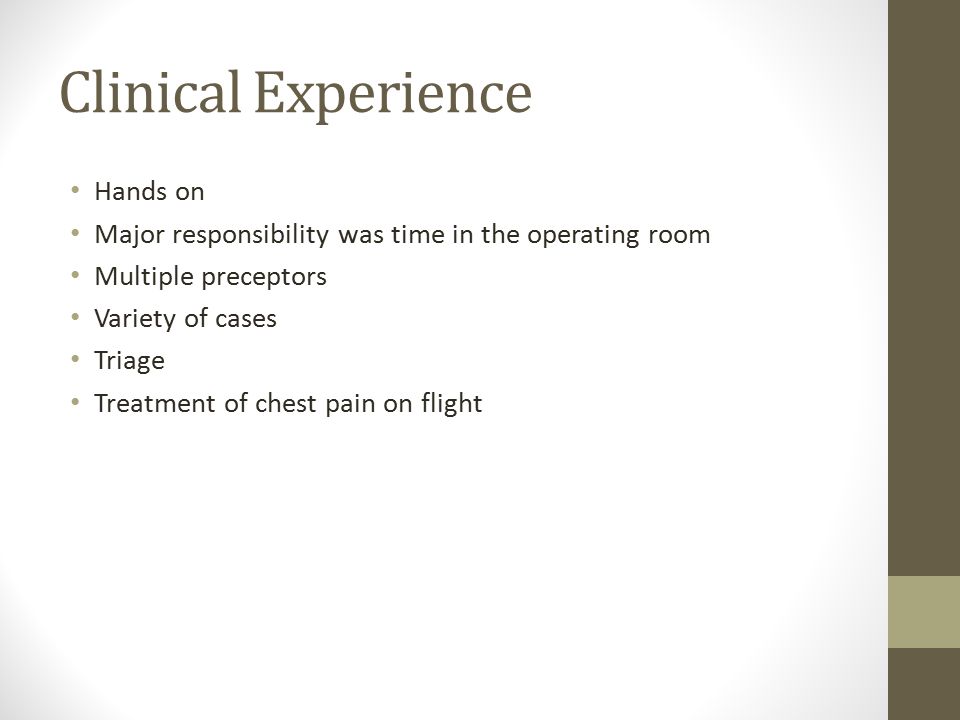 Clinical Experience

• Hands on
• Major responsibility was time in the operating room
• Multiple preceptors
• Variety of cases
• Triage
• Treatment of chest pain on flight